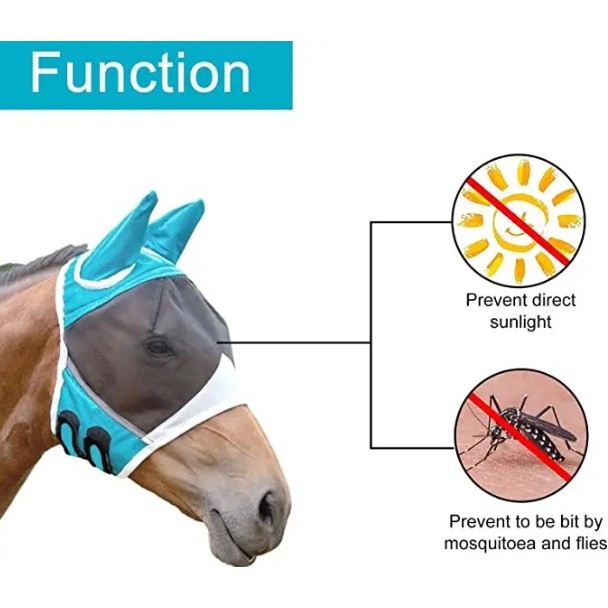 Function

Prevent direct sunlight

Prevent to be bit by mosquitoea and flies